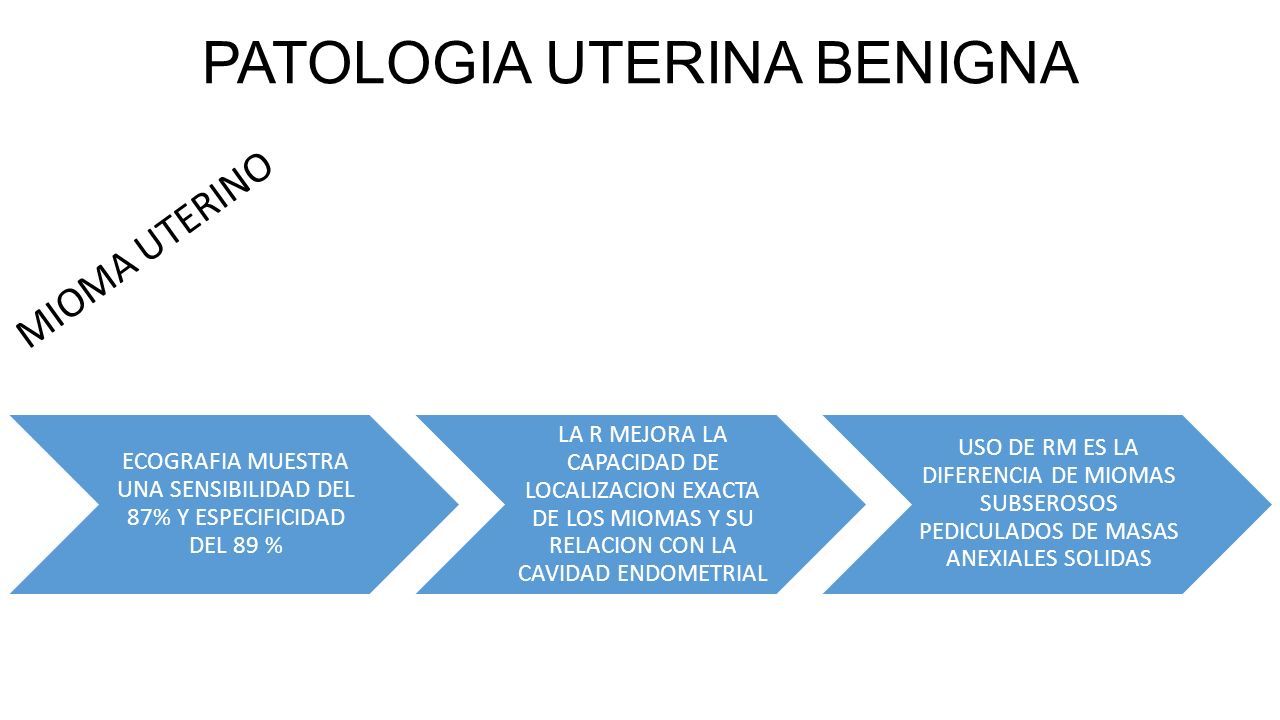 PATOLOGIA UTERINA BENIGNA

MIOMA UTERINO

ECOGRAFIA MUESTRA UNA SENSIBILIDAD DEL 87% Y ESPECIFICIDAD DEL 89 %

LA R MEJORA LA CAPACIDAD DE LOCALIZACION EXACTA DE LOS MIOMAS Y SU RELACION CON LA CAVIDAD ENDOMETRIAL

USO DE RM ES LA DIFERENCIA DE MIOMAS SUBSEROSOS PEDICULADOS DE MASAS ANEXIALES SOLIDAS